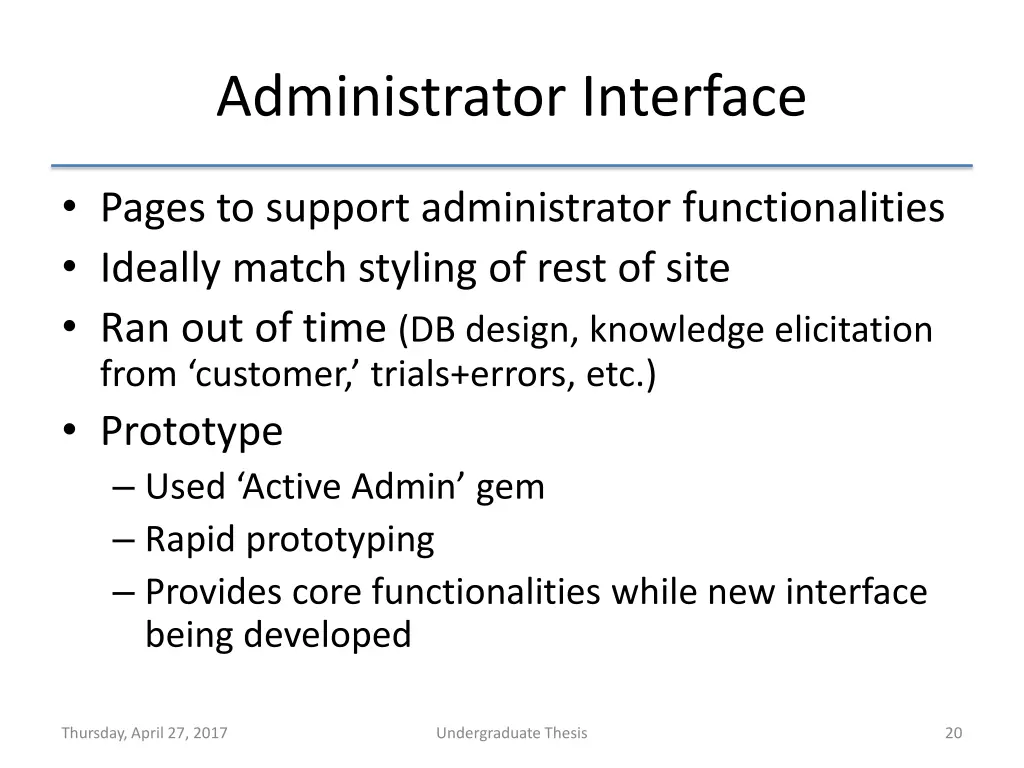 Administrator Interface

• Pages to support administrator functionalities
• Ideally match styling of rest of site
• Ran out of time (DB design, knowledge elicitation from ‘customer,’ trials+errors, etc.)
• Prototype
– Used ‘Active Admin’ gem
– Rapid prototyping
– Provides core functionalities while new interface being developed

Thursday, April 27, 2017
Undergraduate Thesis
20